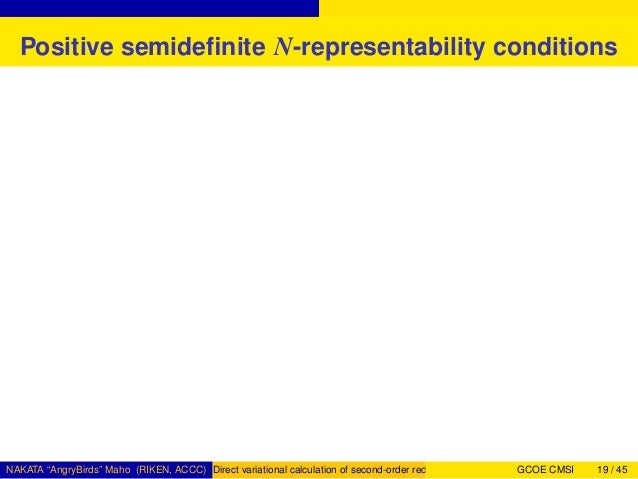 Positive semidefinite $N$-representability conditions

NAKATA "AngryBirds" Maho (RIKEN, ACCC) Direct variational calculation of second-order rec GCOE CMSI 19 / 45